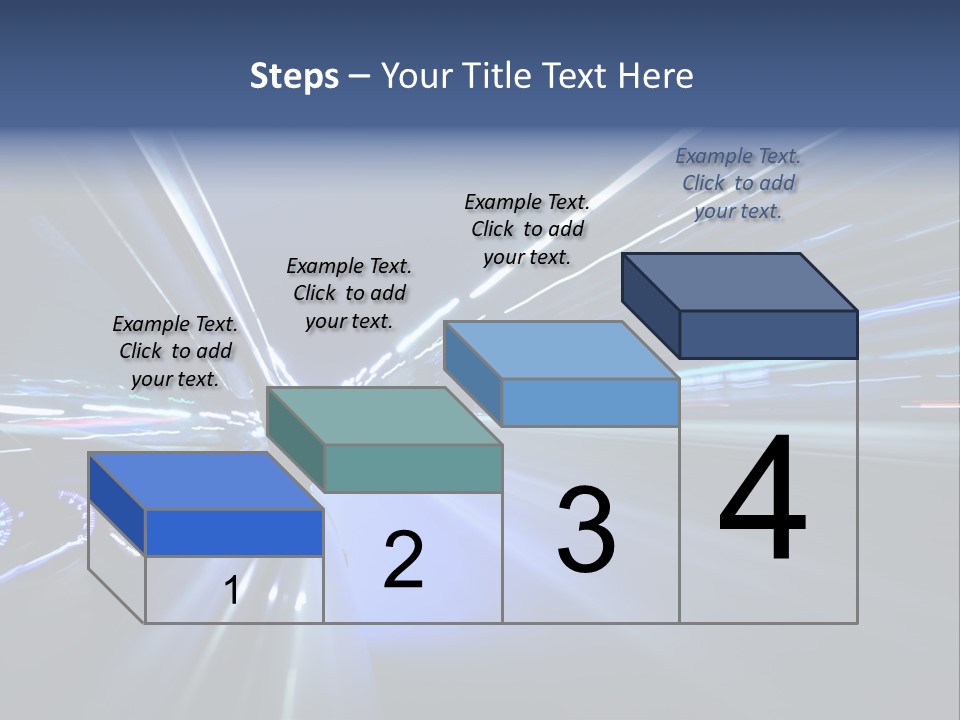 Steps – Your Title Text Here

Example Text. Click to add your text.

Example Text. Click to add your text.

Example Text. Click to add your text.

Example Text. Click to add your text.

1

2

3

4